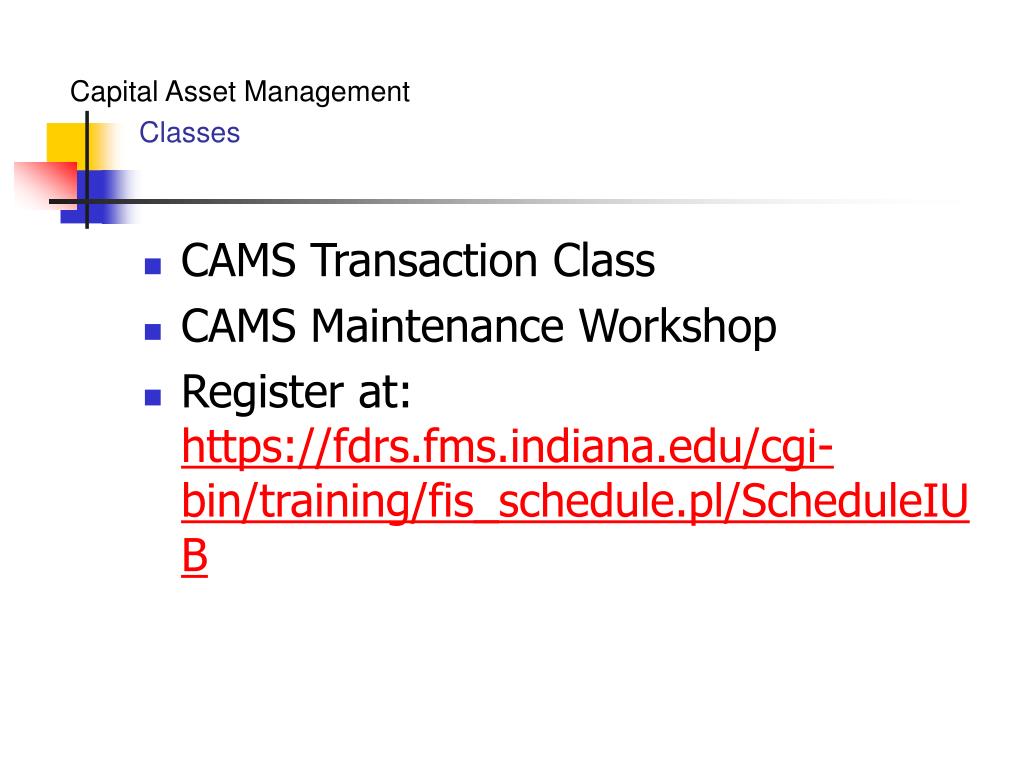 Capital Asset Management
Classes

- CAMS Transaction Class
- CAMS Maintenance Workshop
- Register at: https://fdrs.fms.indiana.edu/cgi-bin/training/fis_schedule.pl/ScheduleIUB